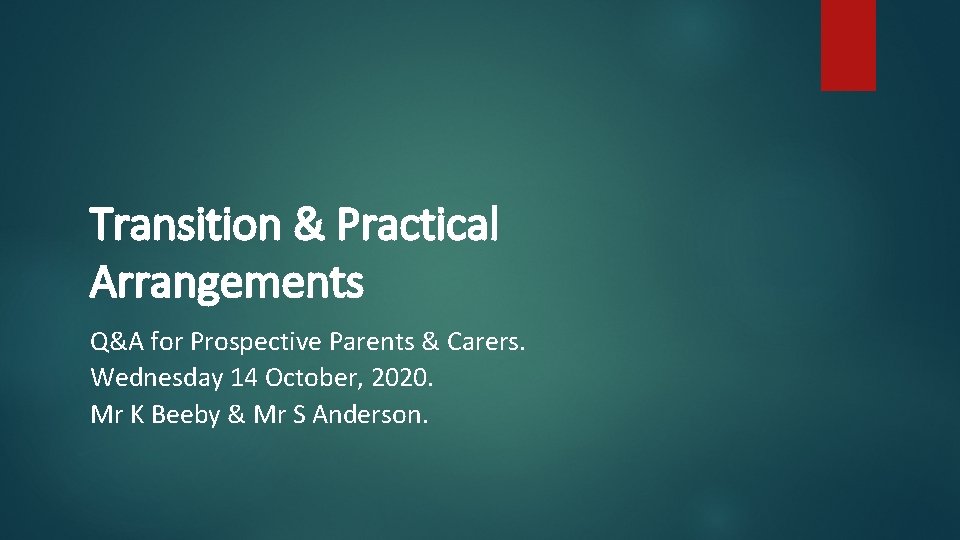 Transition & Practical Arrangements

Q&A for Prospective Parents & Carers.
Wednesday 14 October, 2020.
Mr K Beeby & Mr S Anderson.